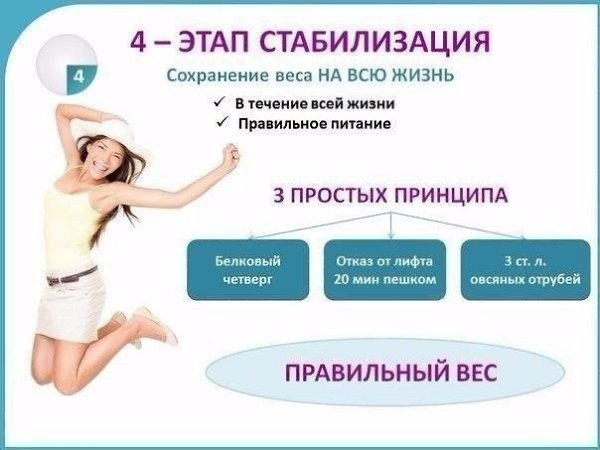 4 – ЭТАП СТАБИЛИЗАЦИЯ

4

Сохранение веса НА ВСЮ ЖИЗНЬ

✓ В течение всей жизни
✓ Правильное питание

3 ПРОСТЫХ ПРИНЦИПА

Белковый четверг

Отказ от лифта 20 мин пешком

3 ст. л. овсяных отрубей

ПРАВИЛЬНЫЙ ВЕС